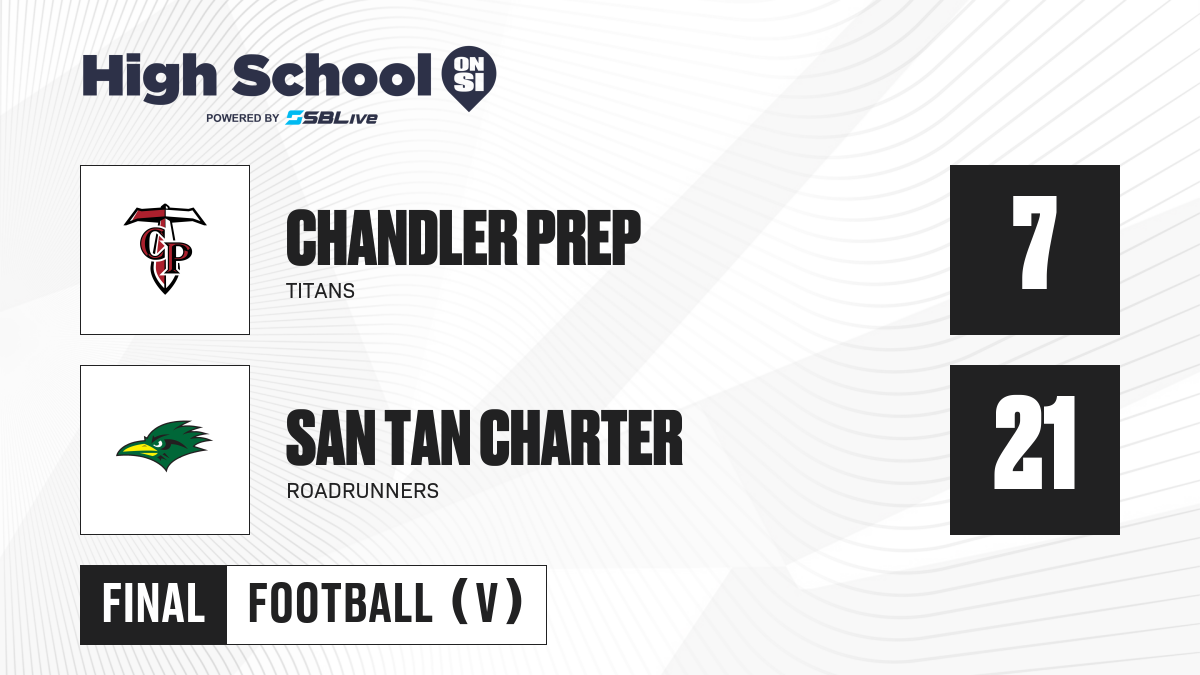 High School ON SI
POWERED BY SBLive

CP

CHANDLER PREP
TITANS

7

SAN TAN CHARTER
ROADRUNNERS

21

FINAL FOOTBALL (V)